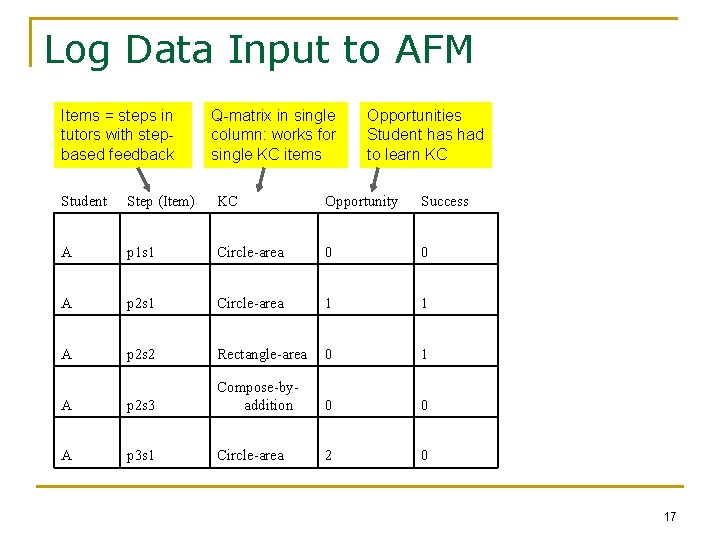 Log Data Input to AFM

Items = steps in tutors with step-based feedback

Q-matrix in single column: works for single KC items

Opportunities Student has had to learn KC

| Student | Step (Item) | KC | Opportunity | Success |
|---|---|---|---|---|
| A | p1s1 | Circle-area | 0 | 0 |
| A | p2s1 | Circle-area | 1 | 1 |
| A | p2s2 | Rectangle-area | 0 | 1 |
| A | p2s3 | Compose-by-addition | 0 | 0 |
| A | p3s1 | Circle-area | 2 | 0 |

17